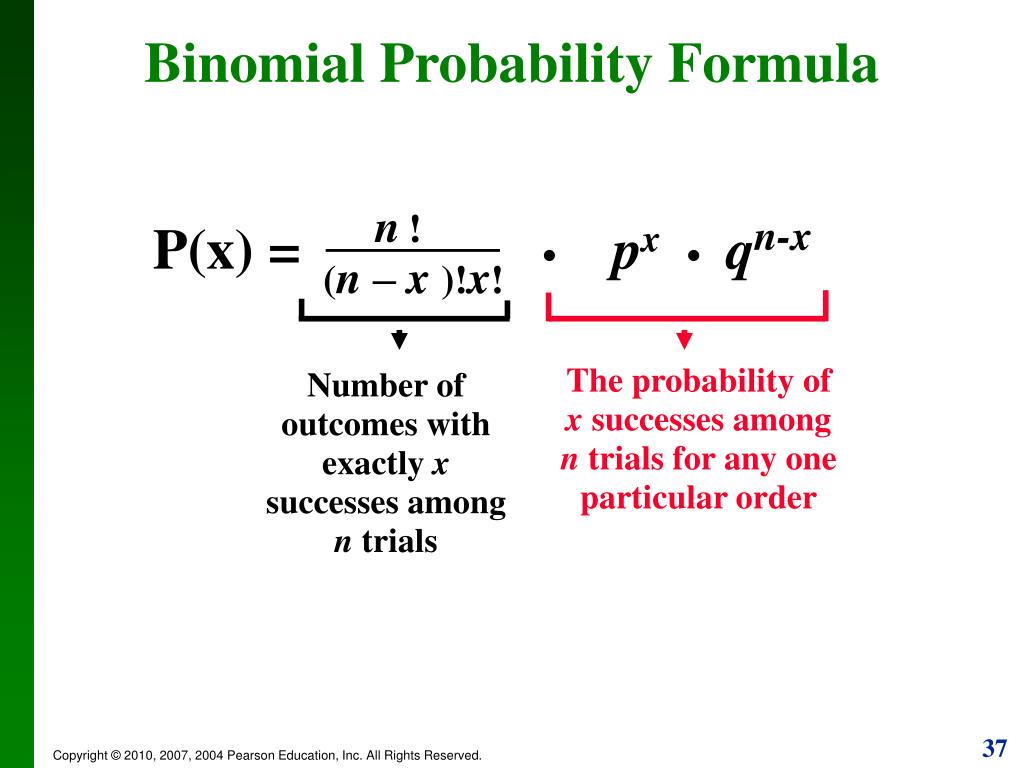 Binomial Probability Formula

$P(x) = \frac{n!}{(n-x)!x!} \cdot p^x \cdot q^{n-x}$

Number of outcomes with exactly $x$ successes among $n$ trials

The probability of $x$ successes among $n$ trials for any one particular order

Copyright © 2010, 2007, 2004 Pearson Education, Inc. All Rights Reserved.

37